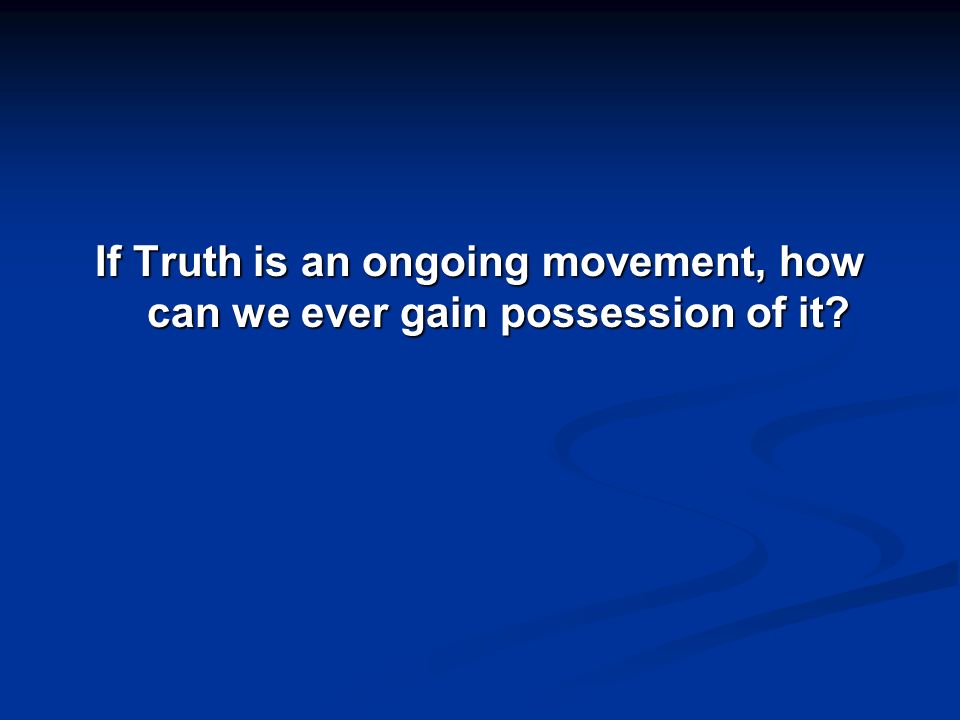 If Truth is an ongoing movement, how can we ever gain possession of it?